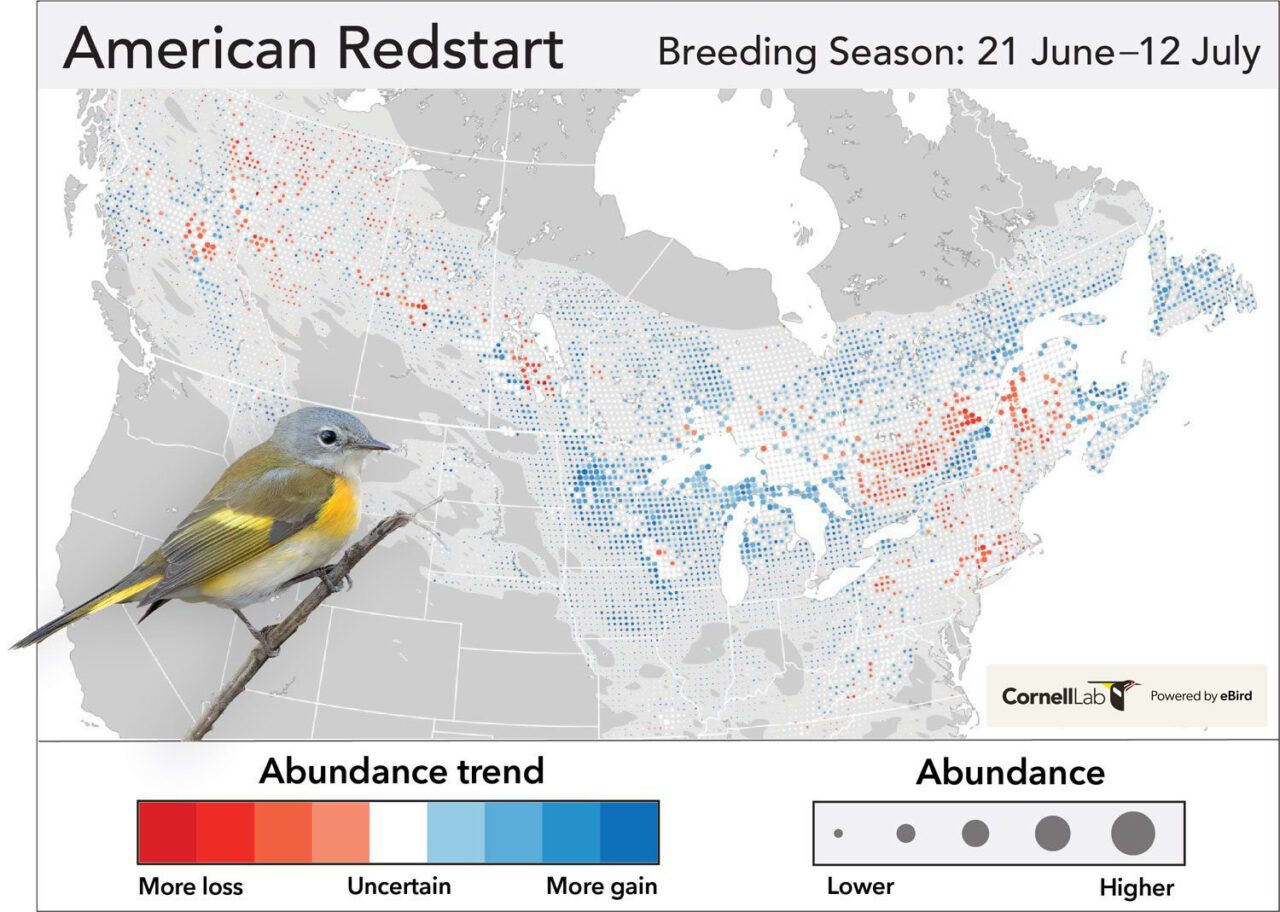 American Redstart

Breeding Season: 21 June–12 July

CornellLab Powered by eBird

Abundance trend

More loss Uncertain More gain

Abundance

Lower Higher